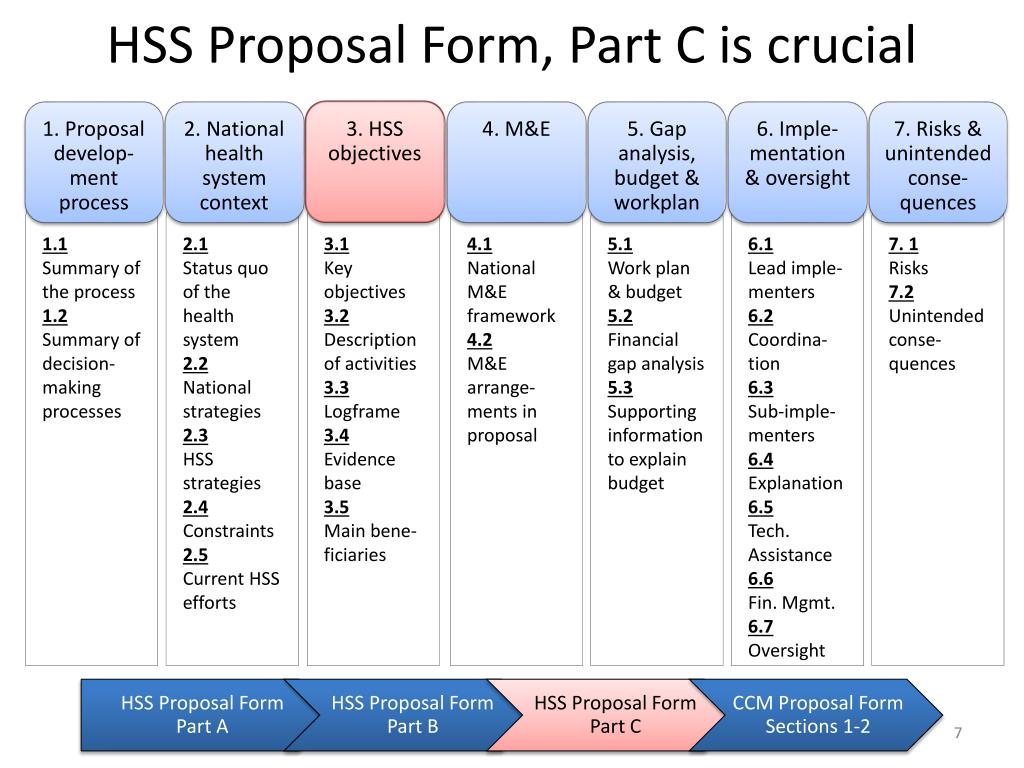 HSS Proposal Form, Part C is crucial

1. Proposal development process

1.1
Summary of the process
1.2
Summary of decision-making processes

2. National health system context

2.1
Status quo of the health system
2.2
National strategies
2.3
HSS strategies
2.4
Constraints
2.5
Current HSS efforts

3. HSS objectives

3.1
Key objectives
3.2
Description of activities
3.3
Logframe
3.4
Evidence base
3.5
Main beneficiaries

4. M&E

4.1
National M&E framework
4.2
M&E arrangements in proposal

5. Gap analysis, budget & workplan

5.1
Work plan & budget
5.2
Financial gap analysis
5.3
Supporting information to explain budget

6. Implementation & oversight

6.1
Lead implementers
6.2
Coordination
6.3
Sub-implementers
6.4
Explanation
6.5
Tech. Assistance
6.6
Fin. Mgmt.
6.7
Oversight

7. Risks & unintended consequences

7. 1
Risks
7.2
Unintended consequences

HSS Proposal Form Part A

HSS Proposal Form Part B

HSS Proposal Form Part C

CCM Proposal Form Sections 1-2

7